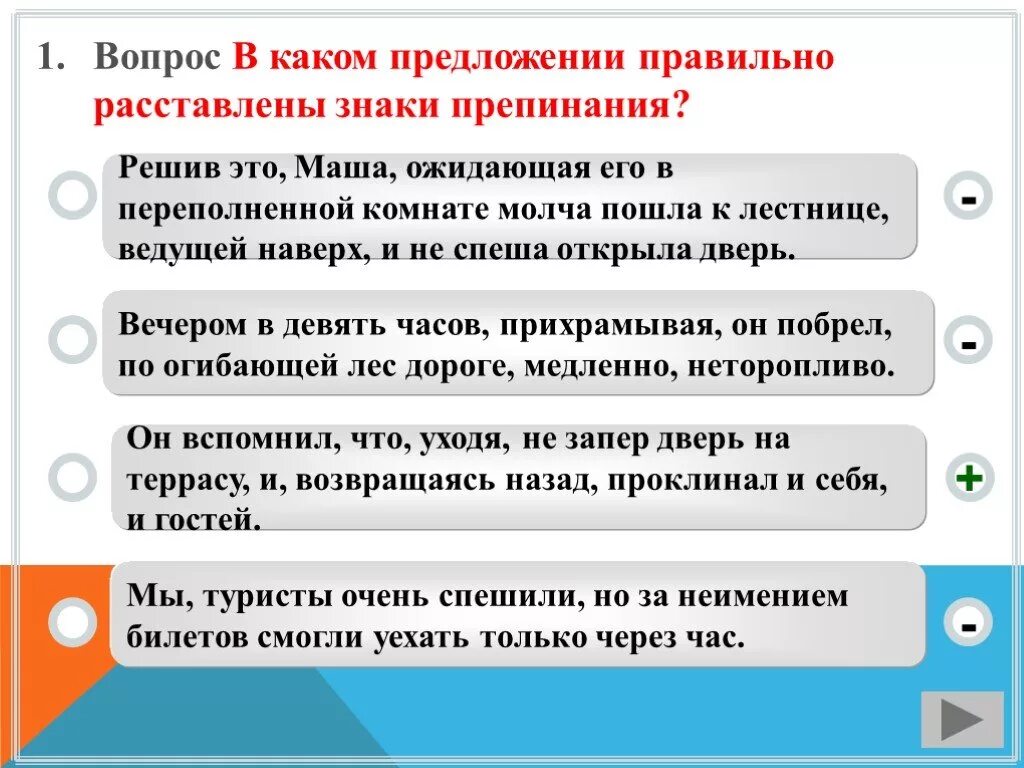 1. Вопрос В каком предложении правильно расставлены знаки препинания?

Решив это, Маша, ожидающая его в переполненной комнате молча пошла к лестнице, ведущей наверх, и не спеша открыла дверь.

-

Вечером в девять часов, прихрамывая, он побрел, по огибающей лес дороге, медленно, неторопливо.

-

Он вспомнил, что, уходя, не запер дверь на террасу, и, возвращаясь назад, проклинал и себя, и гостей.

+

Мы, туристы очень спешили, но за неимением билетов смогли уехать только через час.

-